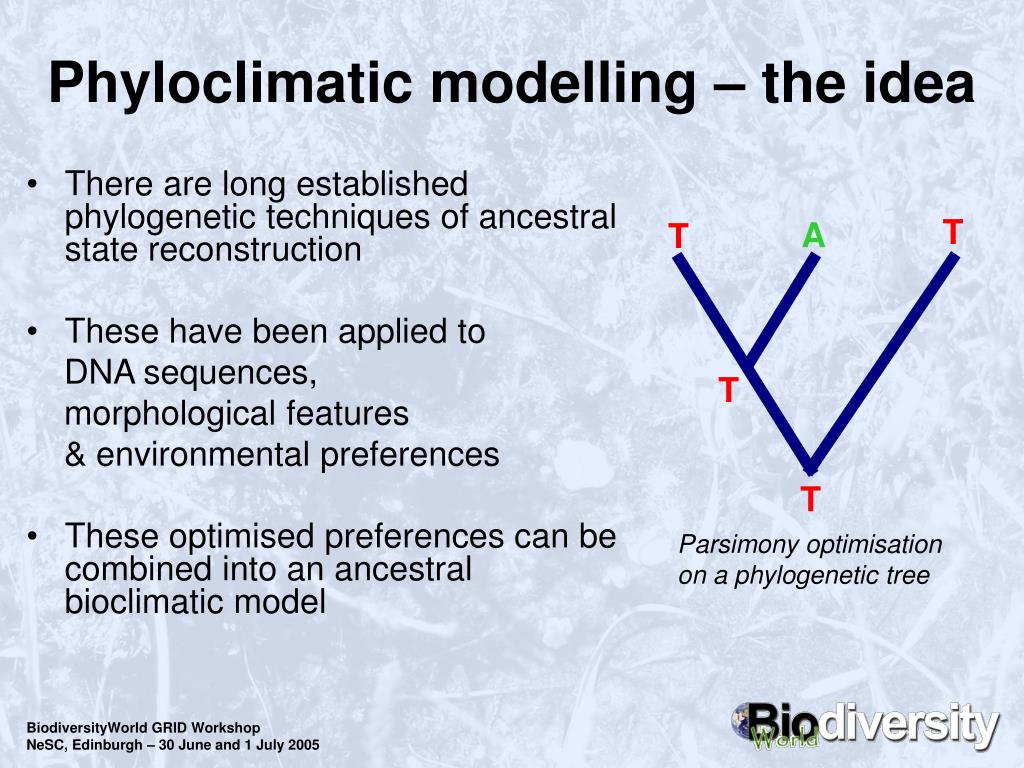 Phyloclimatic modelling – the idea

• There are long established phylogenetic techniques of ancestral state reconstruction

• These have been applied to
DNA sequences,
morphological features
& environmental preferences

• These optimised preferences can be combined into an ancestral bioclimatic model

T A T
T
T

Parsimony optimisation on a phylogenetic tree

BiodiversityWorld GRID Workshop
NeSC, Edinburgh – 30 June and 1 July 2005

Biodiversity World